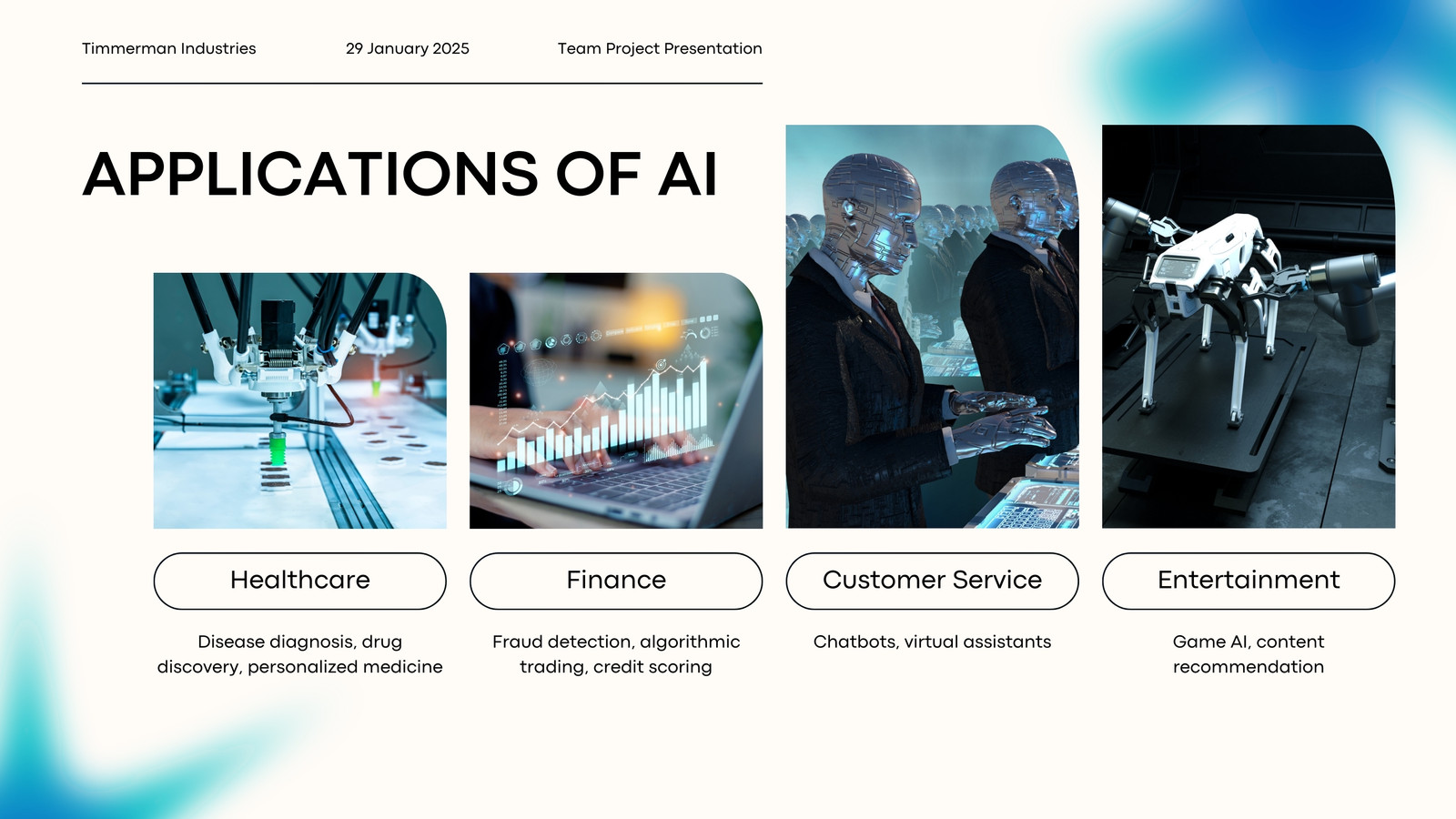 Timmerman Industries 29 January 2025 Team Project Presentation

APPLICATIONS OF AI

Healthcare

Disease diagnosis, drug discovery, personalized medicine

Finance

Fraud detection, algorithmic trading, credit scoring

Customer Service

Chatbots, virtual assistants

Entertainment

Game AI, content recommendation